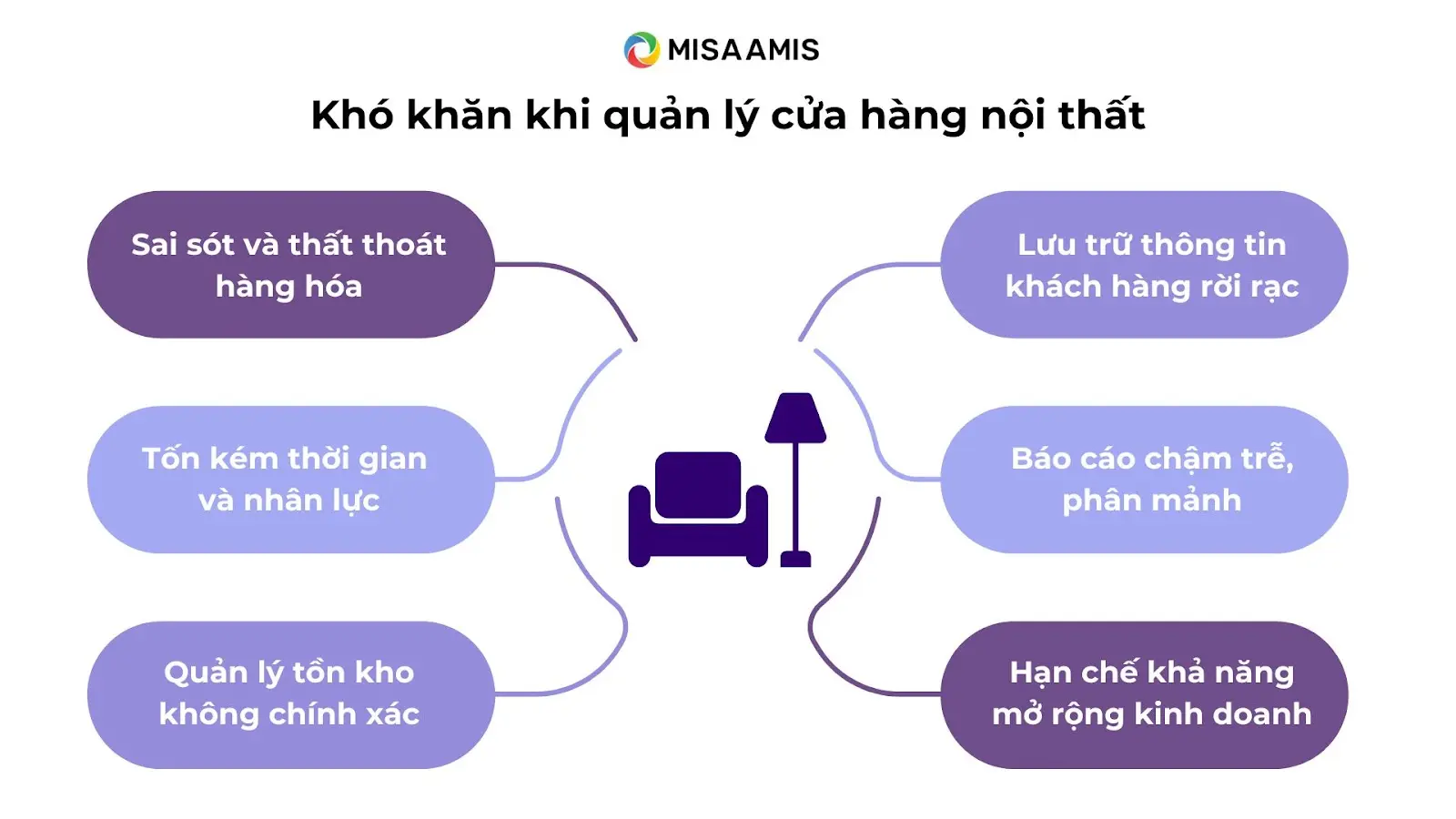 MISA AMIS

Khó khăn khi quản lý cửa hàng nội thất

Sai sót và thất thoát hàng hóa

Tốn kém thời gian và nhân lực

Quản lý tồn kho không chính xác

Lưu trữ thông tin khách hàng rời rạc

Báo cáo chậm trễ, phân mảnh

Hạn chế khả năng mở rộng kinh doanh